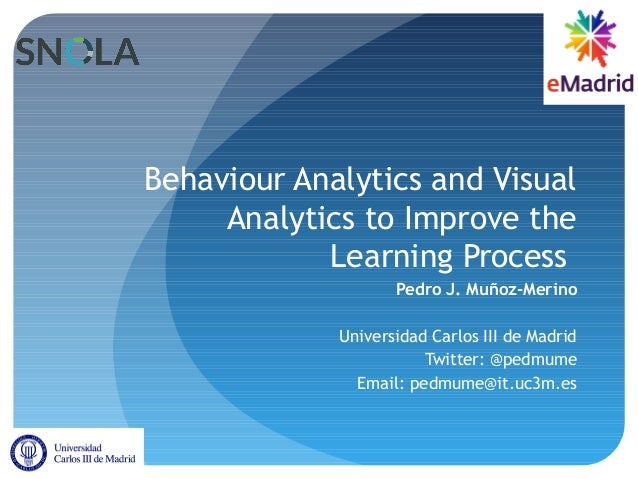 SNOLA

eMadrid

Behaviour Analytics and Visual Analytics to Improve the Learning Process

Pedro J. Muñoz-Merino

Universidad Carlos III de Madrid
Twitter: @pedmume
Email: pedmume@it.uc3m.es

Universidad Carlos III de Madrid